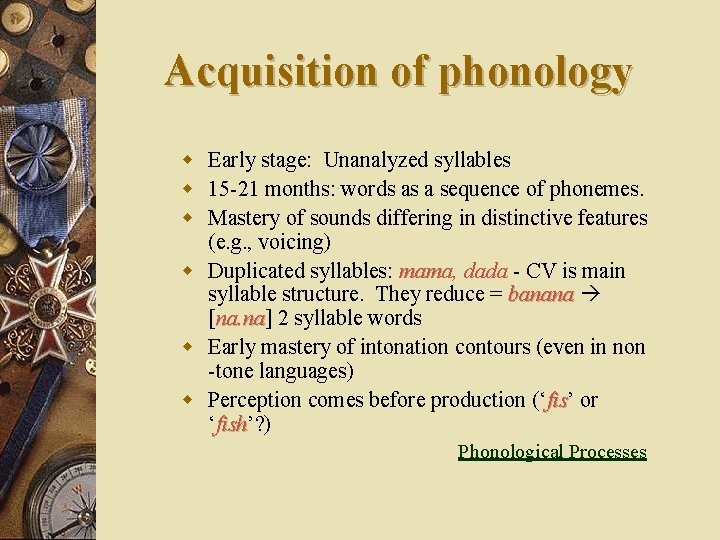 Acquisition of phonology

- Early stage: Unanalyzed syllables
- 15-21 months: words as a sequence of phonemes.
- Mastery of sounds differing in distinctive features (e.g., voicing)
- Duplicated syllables: mama, dada - CV is main syllable structure. They reduce = banana → [na.na] 2 syllable words
- Early mastery of intonation contours (even in non -tone languages)
- Perception comes before production ('fis' or 'fish'?)

Phonological Processes